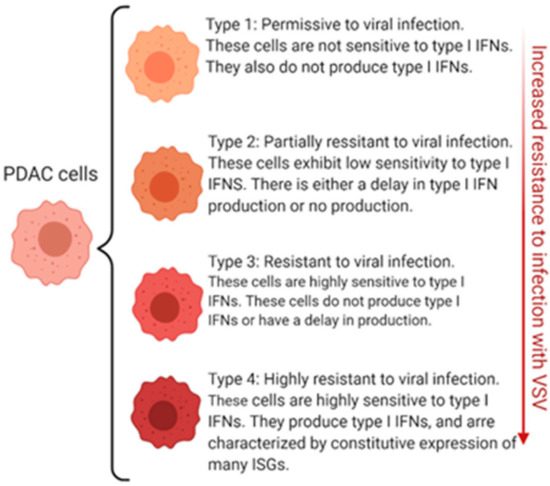 PDAC cells

Type 1: Permissive to viral infection. These cells are not sensitive to type I IFNs. They also do not produce type I IFNs.

Type 2: Partially ressitant to viral infection. These cells exhibit low sensitivity to type I IFNS. There is either a delay in type I IFN production or no production.

Type 3: Resistant to viral infection. These cells are highly sensitive to type I IFNs. These cells do not produce type I IFNs or have a delay in production.

Type 4: Highly resistant to viral infection. These cells are highly sensitive to type I IFNs. They produce type I IFNs, and arre characterized by constitutive expression of many ISGs.

Increased resistance to infection with VSV